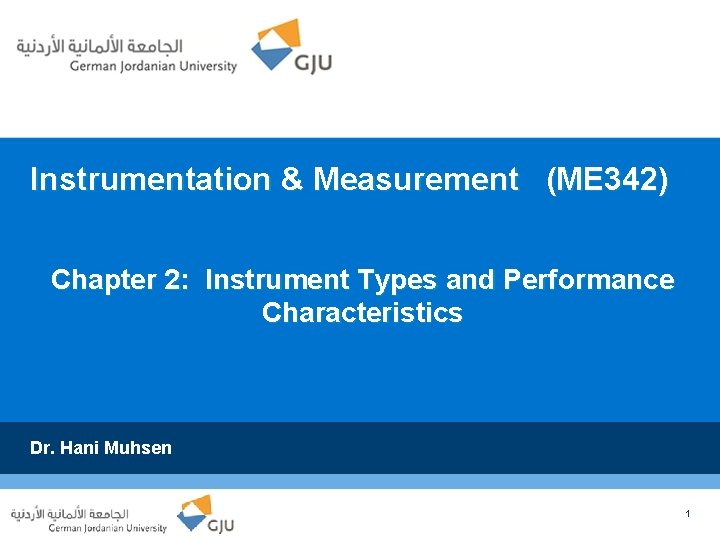 الجامعة الألمانية الأردنية
German Jordanian University
GJU

Instrumentation & Measurement (ME342)

Chapter 2: Instrument Types and Performance Characteristics

Dr. Hani Muhsen

الجامعة الألمانية الأردنية
German Jordanian University
GJU

1